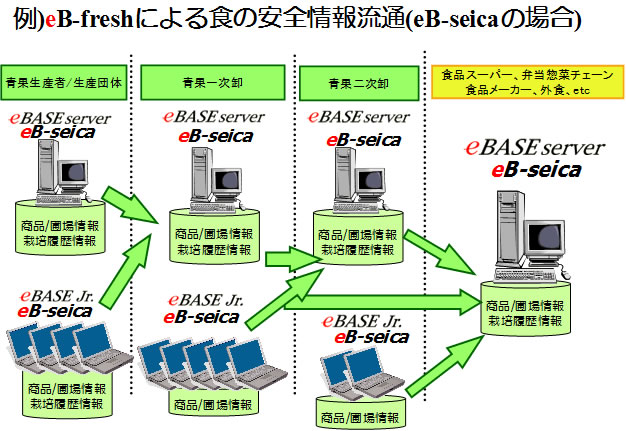 例)eB-freshによる食の安全情報流通(eB-seicaの場合)

青果生産者/生産団体

eBASE server
eB-seica

商品/圃場情報
栽培履歴情報

eBASE Jr.
eB-seica

商品/圃場情報
栽培履歴情報

青果一次卸

eBASE server
eB-seica

商品/圃場情報
栽培履歴情報

eBASE Jr.
eB-seica

商品/圃場情報

青果二次卸

eBASE server
eB-seica

商品/圃場情報
栽培履歴情報

eBASE Jr.
eB-seica

商品/圃場情報

食品スーパー、弁当惣菜チェーン
食品メーカー、外食、etc

eBASE server
eB-seica

商品/圃場情報
栽培履歴情報